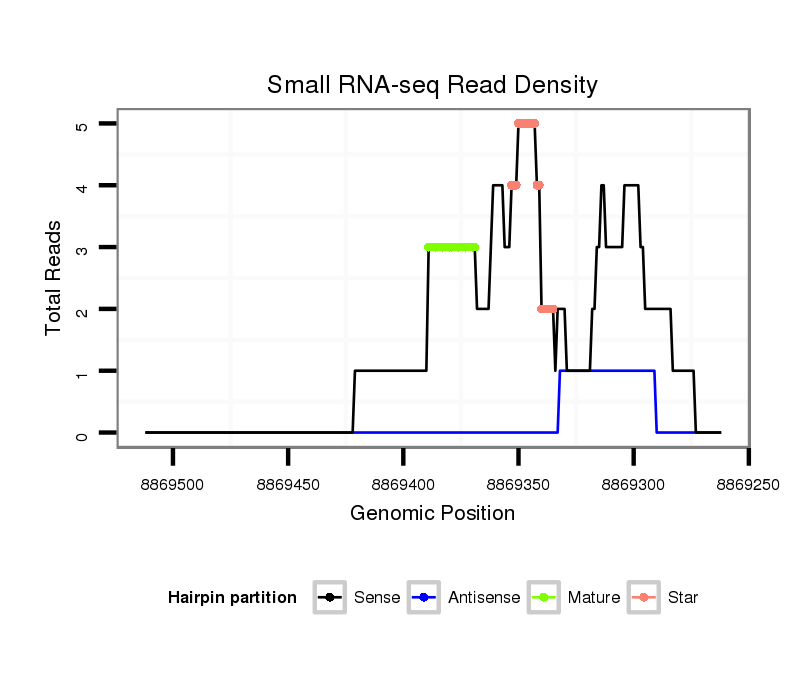 Small RNA-seq Read Density

Total Reads

5
4
3
2
1
0

8869500
8869450
8869400
8869350
8869300
8869250

Genomic Position

Hairpin partition
Sense
Antisense
Mature
Star